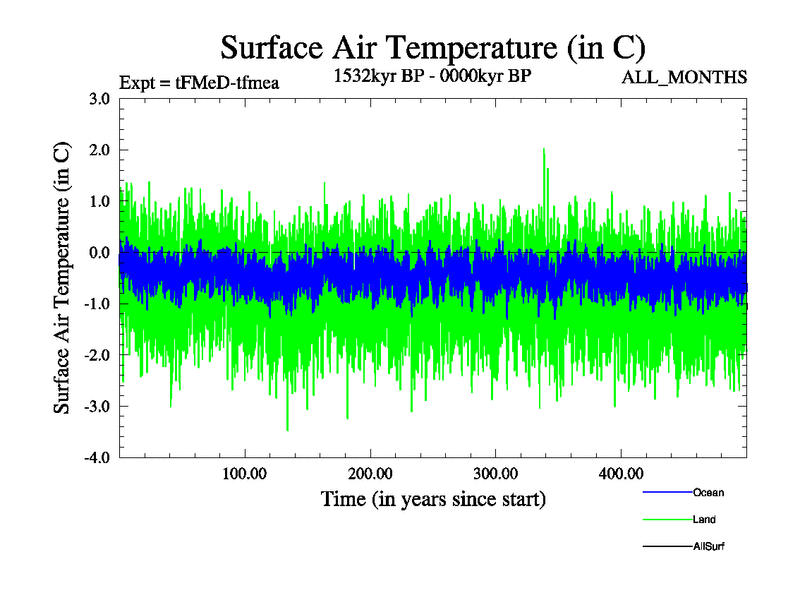 Surface Air Temperature (in C)

Expt = tFMeD-tfmea

1532kyr BP - 0000kyr BP

ALL_MONTHS

Surface Air Temperature (in C)

3.0
2.0
1.0
0.0
-1.0
-2.0
-3.0
-4.0

100.00
200.00
300.00
400.00

Time (in years since start)

Ocean
Land
AllSurf